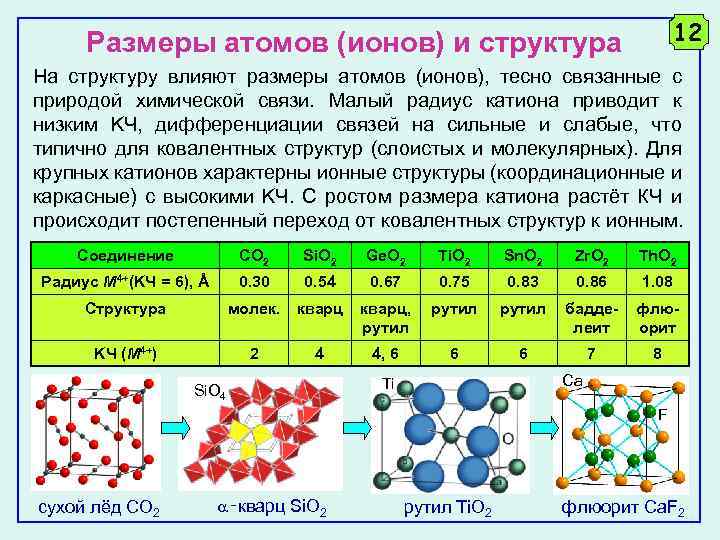 12

Размеры атомов (ионов) и структура

На структуру влияют размеры атомов (ионов), тесно связанные с природой химической связи. Малый радиус катиона приводит к низким КЧ, дифференциации связей на сильные и слабые, что типично для ковалентных структур (слоистых и молекулярных). Для крупных катионов характерны ионные структуры (координационные и каркасные) с высокими КЧ. С ростом размера катиона растёт КЧ и происходит постепенный переход от ковалентных структур к ионным.

| Соединение | $CO_2$ | $SiO_2$ | $GeO_2$ | $TiO_2$ | $SnO_2$ | $ZrO_2$ | $ThO_2$ |
|---|---|---|---|---|---|---|---|
| Радиус $M^{4+}$(КЧ = 6), Å | 0.30 | 0.54 | 0.67 | 0.75 | 0.83 | 0.86 | 1.08 |
| Структура | молек. | кварц | кварц, рутил | рутил | рутил | бадделеит | флюорит |
| КЧ ($M^{4+}$) | 2 | 4 | 4, 6 | 6 | 6 | 7 | 8 |

$SiO_4$

Ti

O

Ca

F

сухой лёд $CO_2$

α-кварц $SiO_2$

рутил $TiO_2$

флюорит $CaF_2$